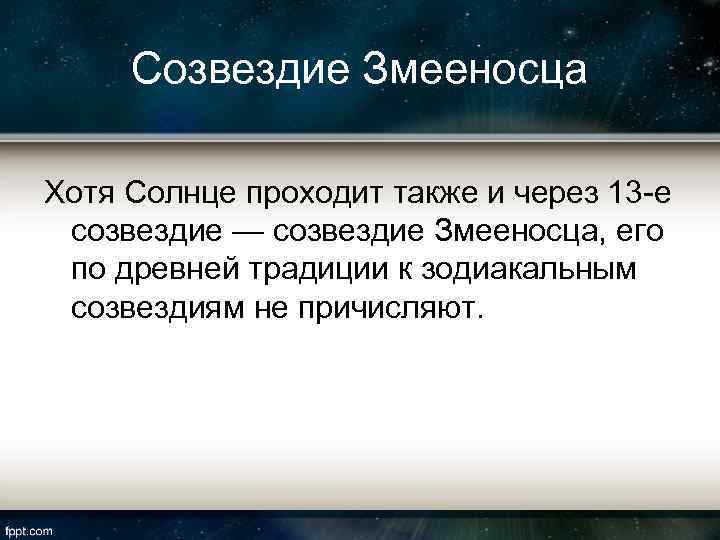 Созвездие Змееносца

Хотя Солнце проходит также и через 13-е созвездие — созвездие Змееносца, его по древней традиции к зодиакальным созвездиям не причисляют.

fppt.com